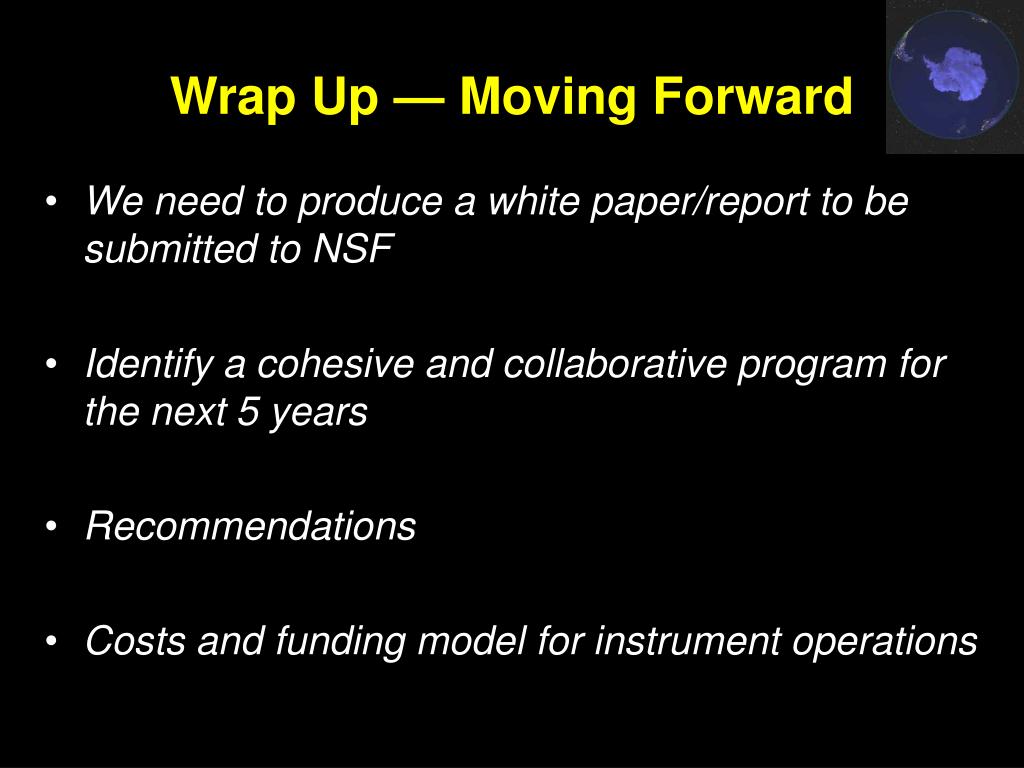 Wrap Up — Moving Forward

• We need to produce a white paper/report to be submitted to NSF

• Identify a cohesive and collaborative program for the next 5 years

• Recommendations

• Costs and funding model for instrument operations